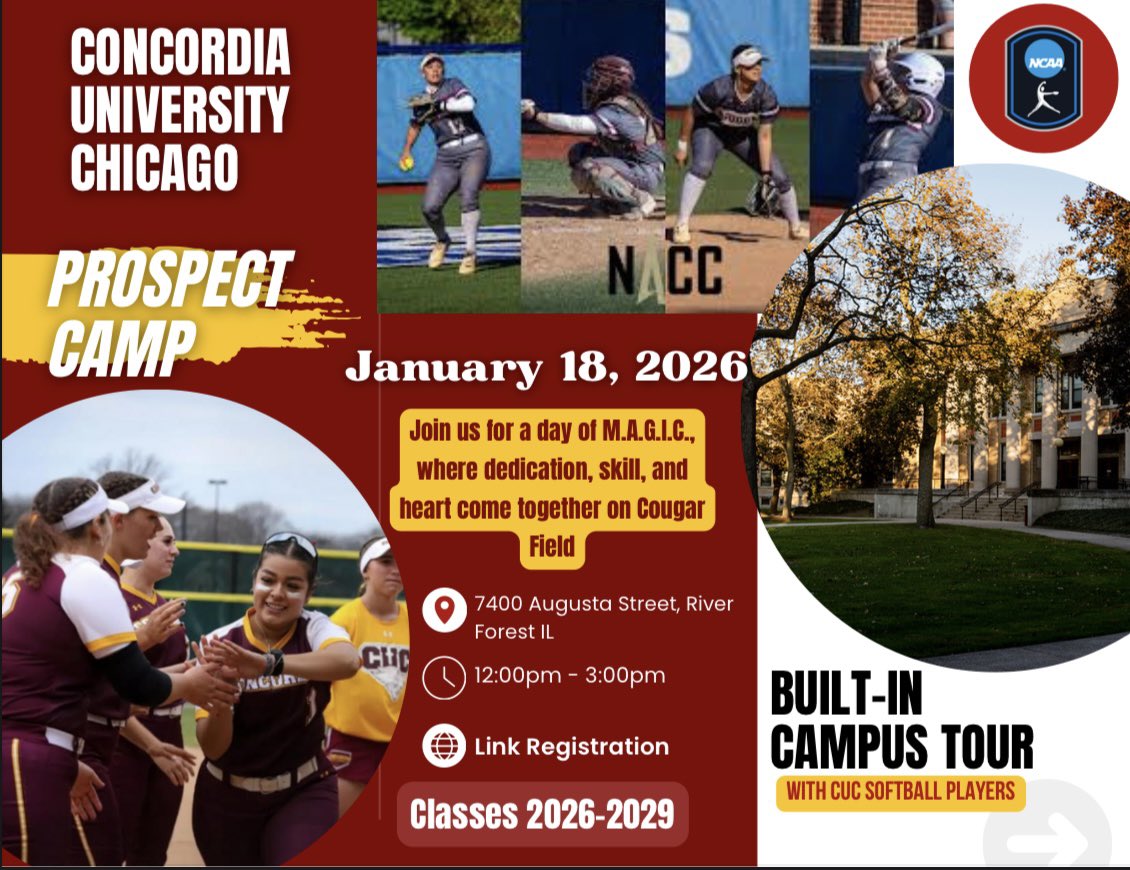 CONCORDIA UNIVERSITY CHICAGO

NCAA

NACC

PROSPECT CAMP

January 18, 2026

Join us for a day of M.A.G.I.C., where dedication, skill, and heart come together on Cougar Field

7400 Augusta Street, River Forest IL

12:00pm - 3:00pm

Link Registration

Classes 2026-2029

CUC

BUILT-IN CAMPUS TOUR

WITH CUC SOFTBALL PLAYERS